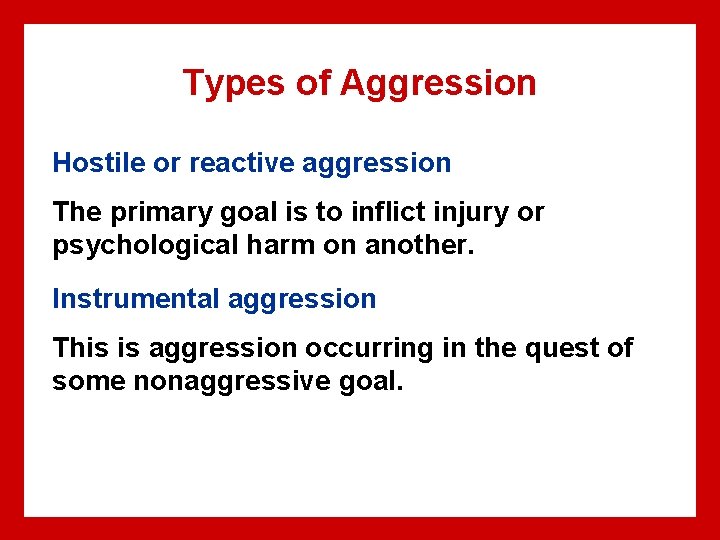 Types of Aggression

Hostile or reactive aggression

The primary goal is to inflict injury or psychological harm on another.

Instrumental aggression

This is aggression occurring in the quest of some nonaggressive goal.